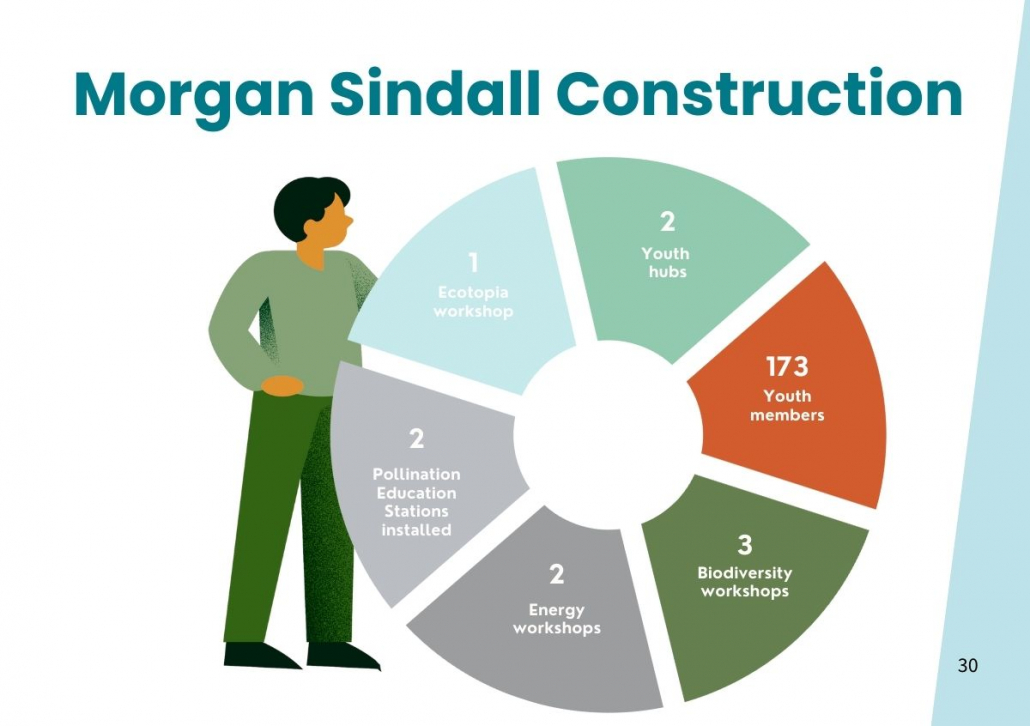 Morgan Sindall Construction

1
Ecotopia workshop

2
Youth hubs

173
Youth members

3
Biodiversity workshops

2
Energy workshops

2
Pollination Education Stations installed

30